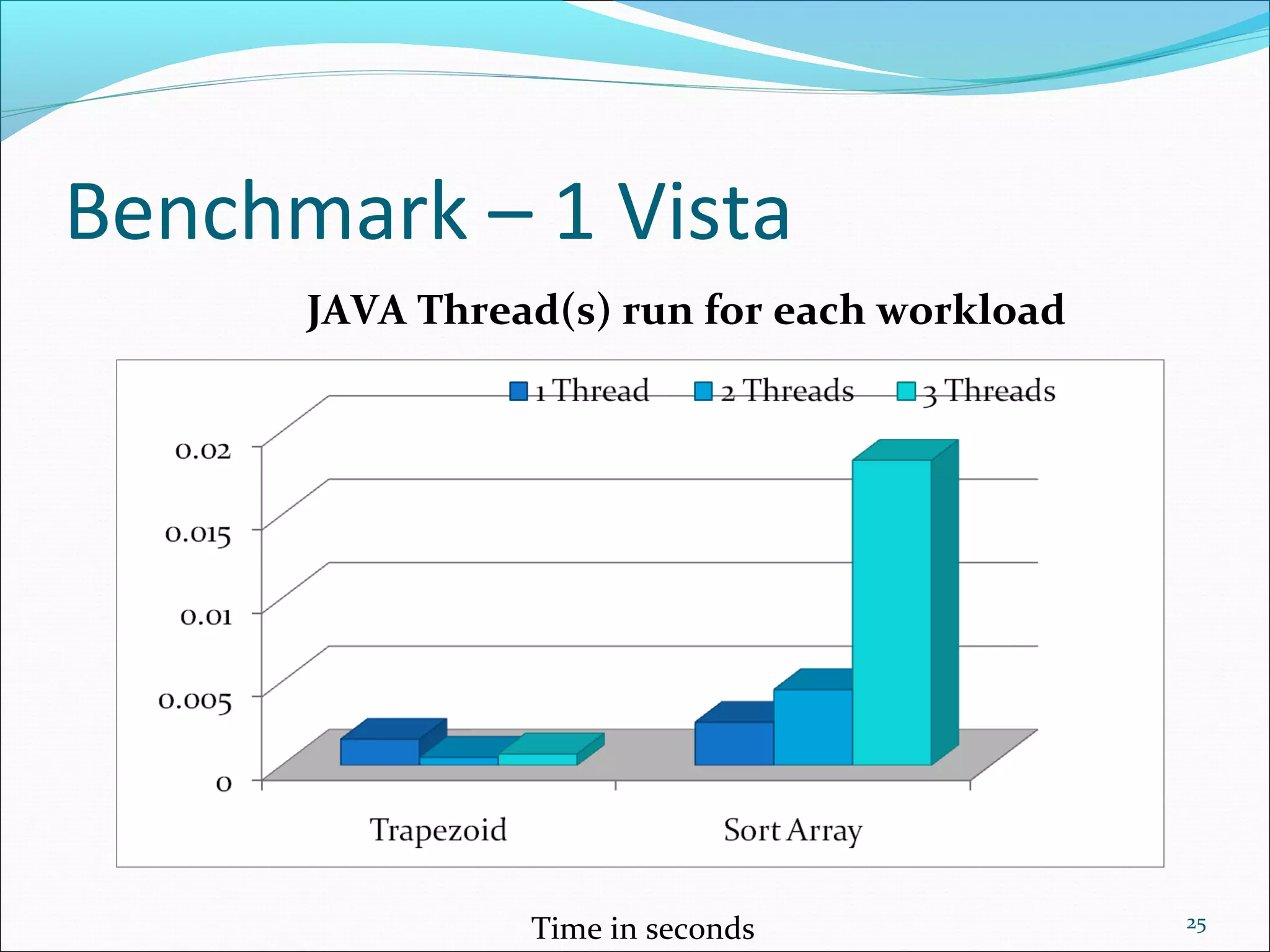 Benchmark – 1 Vista

JAVA Thread(s) run for each workload

1 Thread
2 Threads
3 Threads

0.02
0.015
0.01
0.005
0

Trapezoid
Sort Array

Time in seconds

25